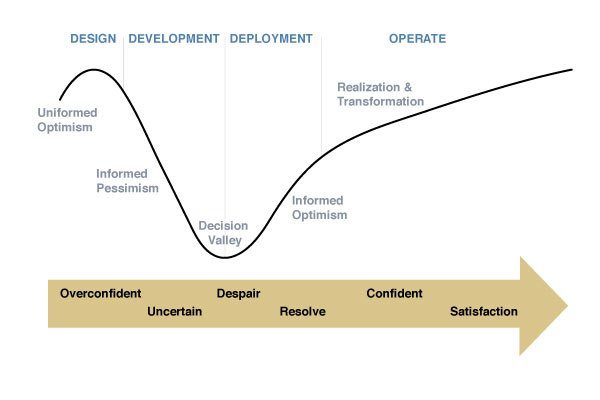 DESIGN DEVELOPMENT DEPLOYMENT OPERATE

Uniformed Optimism

Informed Pessimism

Decision Valley

Informed Optimism

Realization & Transformation

Overconfident

Uncertain

Despair

Resolve

Confident

Satisfaction